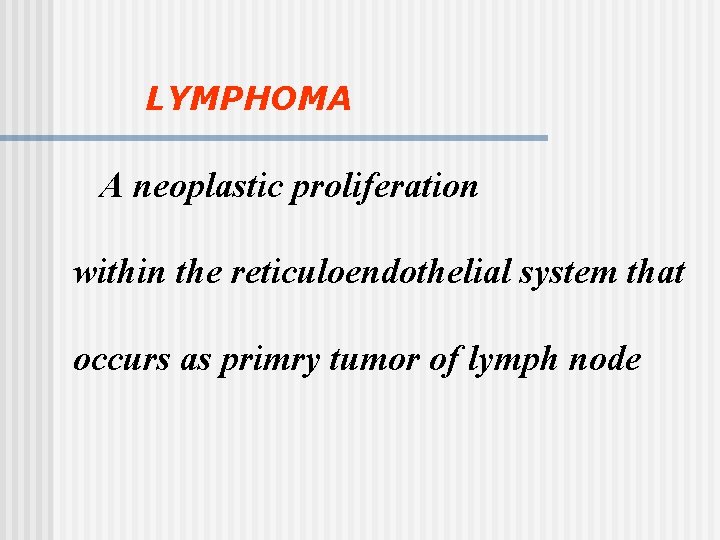 LYMPHOMA

A neoplastic proliferation

within the reticuloendothelial system that

occurs as primry tumor of lymph node